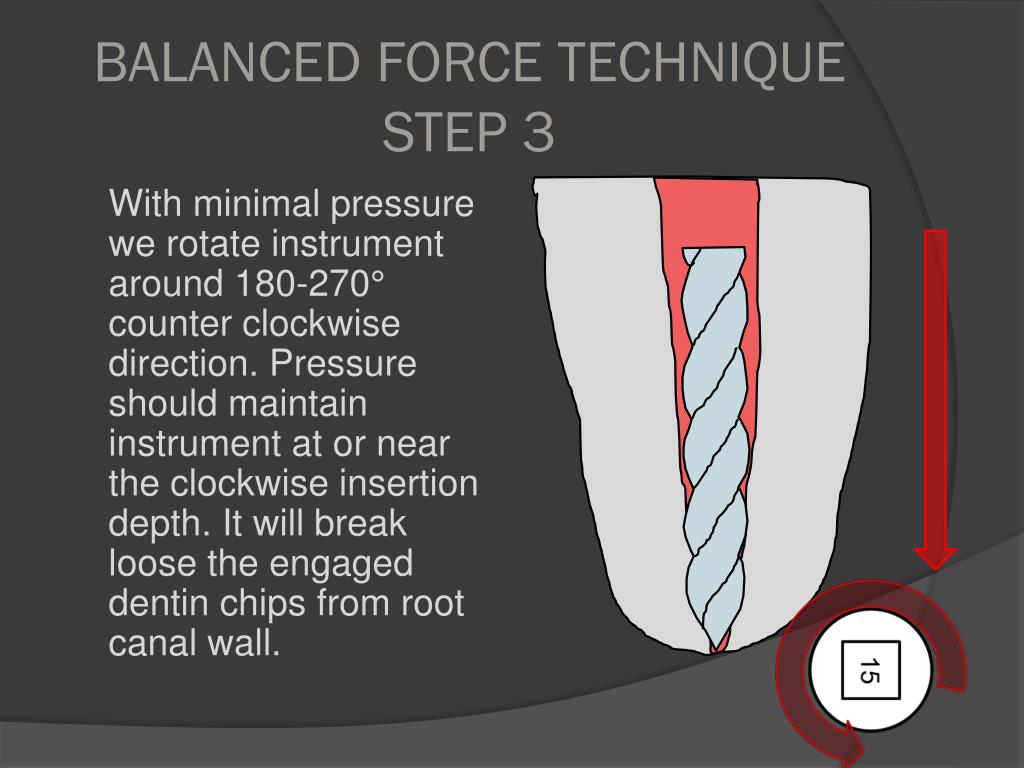 BALANCED FORCE TECHNIQUE STEP 3

With minimal pressure we rotate instrument around 180-270° counter clockwise direction. Pressure should maintain instrument at or near the clockwise insertion depth. It will break loose the engaged dentin chips from root canal wall.

15